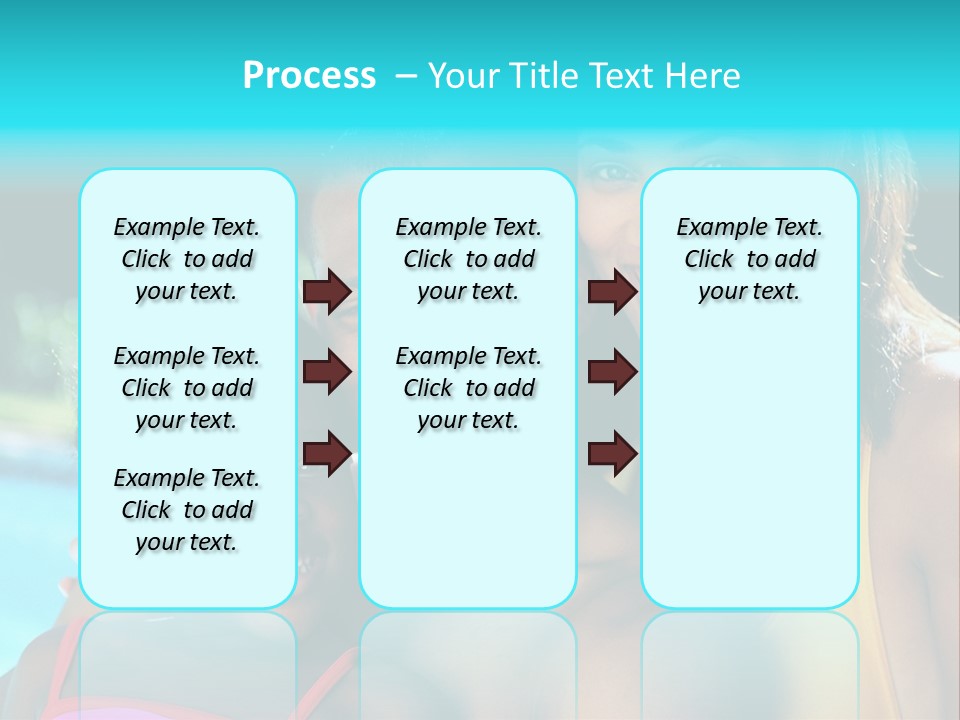 Process – Your Title Text Here

Example Text. Click to add your text.

Example Text. Click to add your text.

Example Text. Click to add your text.

Example Text. Click to add your text.

Example Text. Click to add your text.

Example Text. Click to add your text.